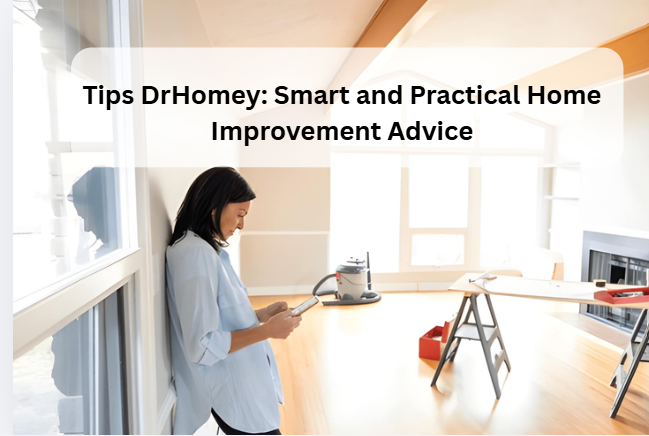 Tips DrHomey: Smart and Practical Home Improvement Advice